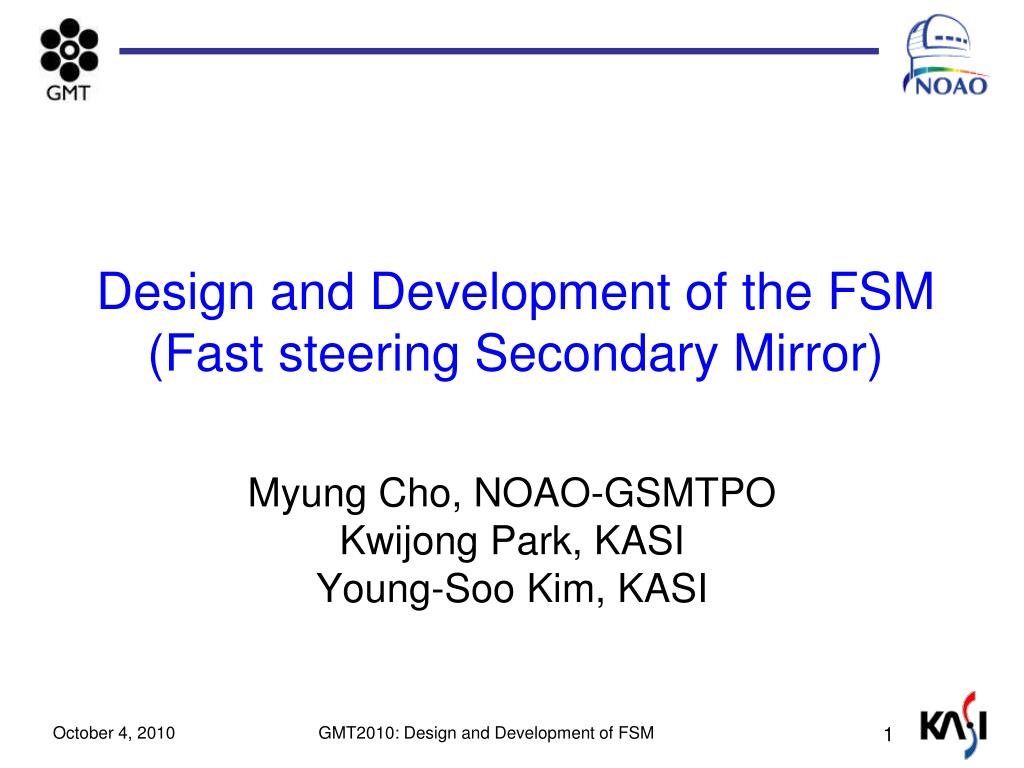 GMT

NOAO

Design and Development of the FSM (Fast steering Secondary Mirror)

Myung Cho, NOAO-GSMTPO
Kwijong Park, KASI
Young-Soo Kim, KASI

October 4, 2010

GMT2010: Design and Development of FSM

1

KASI